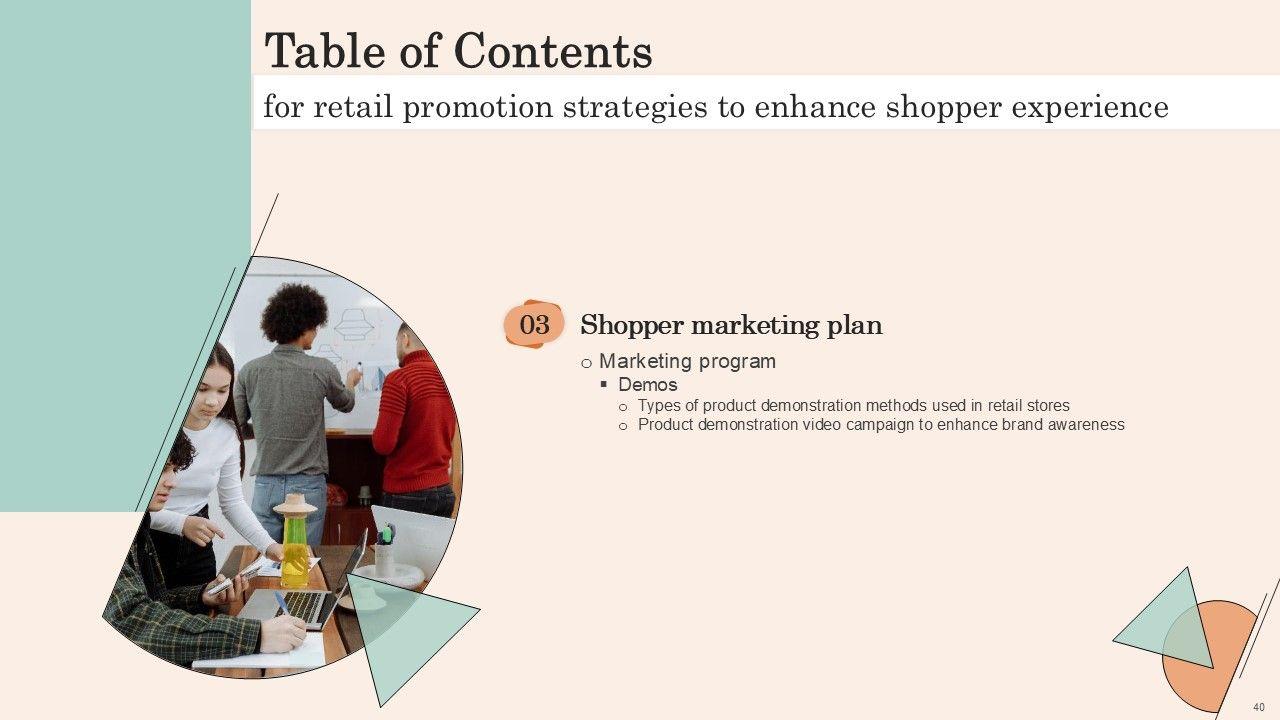 Table of Contents

for retail promotion strategies to enhance shopper experience

03 Shopper marketing plan

o Marketing program
▪ Demos
o Types of product demonstration methods used in retail stores
o Product demonstration video campaign to enhance brand awareness

40